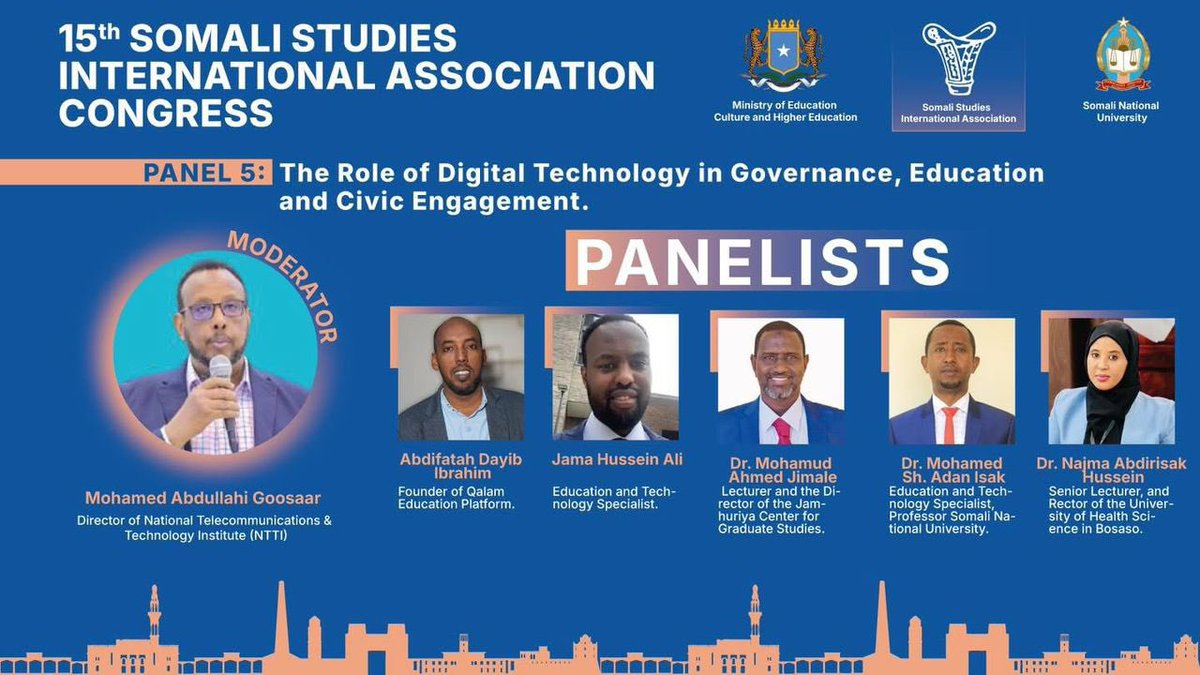 15th SOMALI STUDIES INTERNATIONAL ASSOCIATION CONGRESS

Ministry of Education Culture and Higher Education

Somali Studies International Association

Somali National University

PANEL 5: The Role of Digital Technology in Governance, Education and Civic Engagement.

MODERATOR

Mohamed Abdullahi Goosaar
Director of National Telecommunications & Technology Institute (NTTI)

PANELISTS

Abdifatah Dayib Ibrahim
Founder of Qalam Education Platform.

Jama Hussein Ali
Education and Technology Specialist.

Dr. Mohamud Ahmed Jimale
Lecturer and the Director of the Jamhuriya Center for Graduate Studies.

Dr. Mohamed Sh. Adan Isak
Education and Technology Specialist, Professor Somali National University.

Dr. Najma Abdirisak Hussein
Senior Lecturer, and Rector of the University of Health Science in Bosaso.